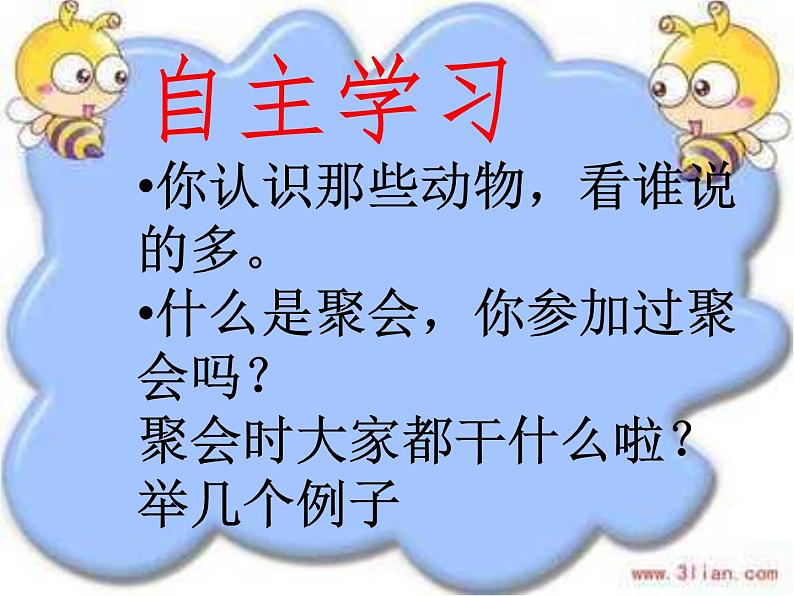 自主学习

•你认识那些动物，看谁说的多。

•什么是聚会，你参加过聚会吗？

聚会时大家都干什么啦？

举几个例子

www.3lian.com